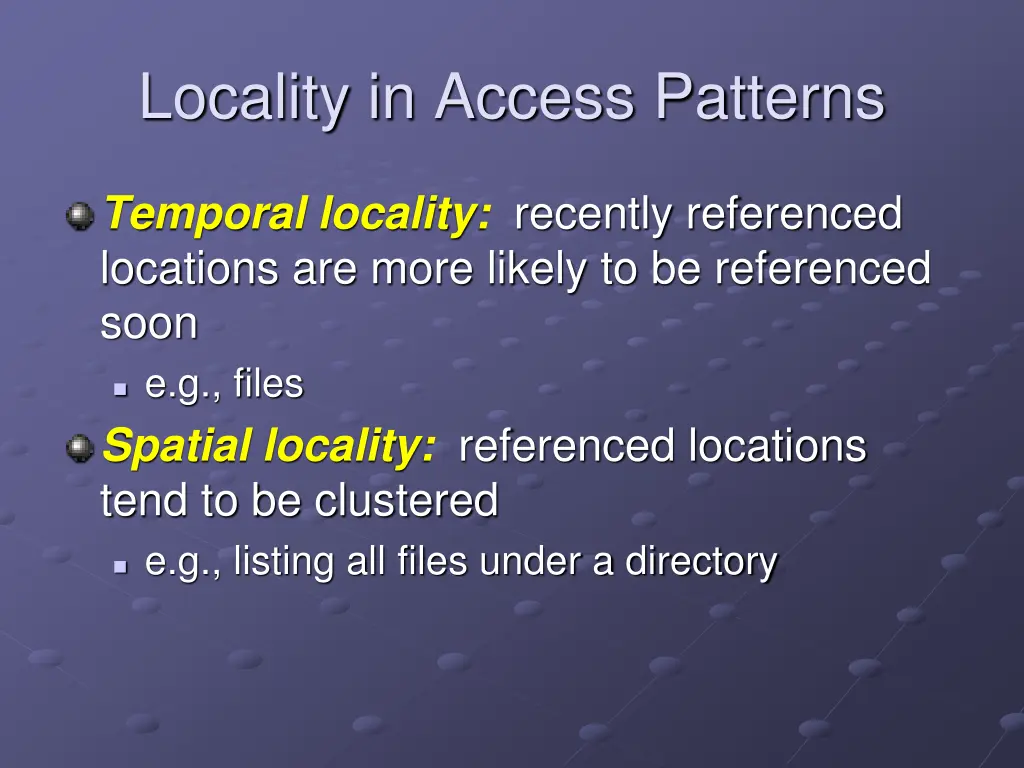 Locality in Access Patterns

Temporal locality: recently referenced locations are more likely to be referenced soon

e.g., files

Spatial locality: referenced locations tend to be clustered

e.g., listing all files under a directory